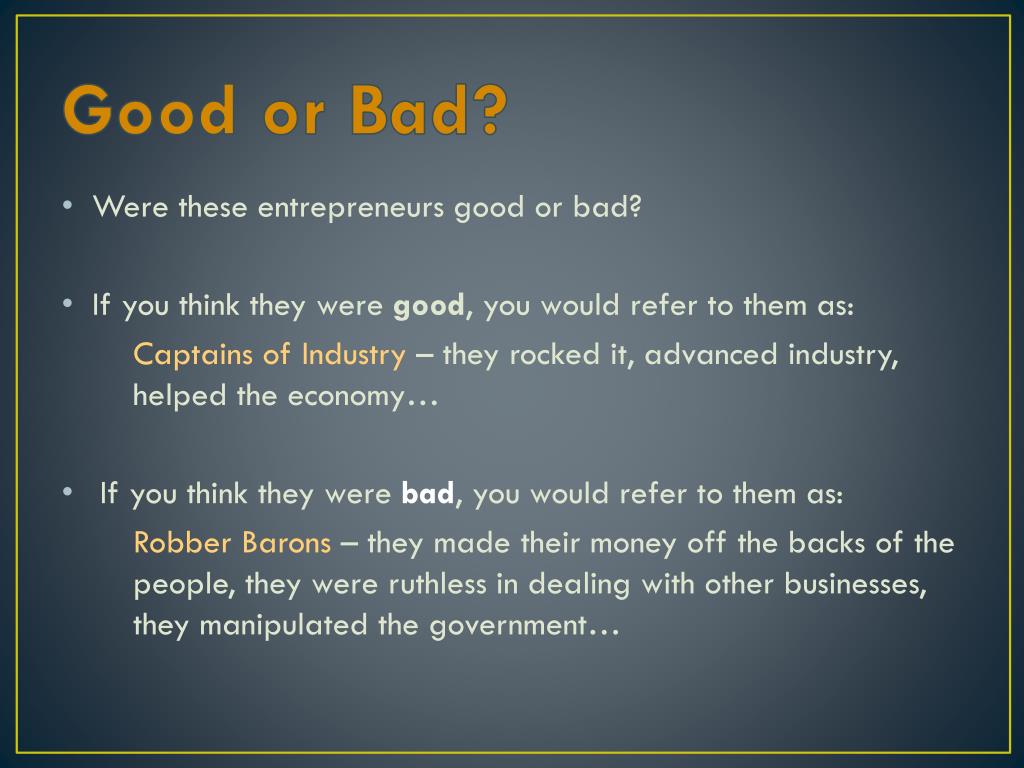 Good or Bad?

• Were these entrepreneurs good or bad?

• If you think they were good, you would refer to them as:

Captains of Industry – they rocked it, advanced industry, helped the economy…

• If you think they were bad, you would refer to them as:

Robber Barons – they made their money off the backs of the people, they were ruthless in dealing with other businesses, they manipulated the government…